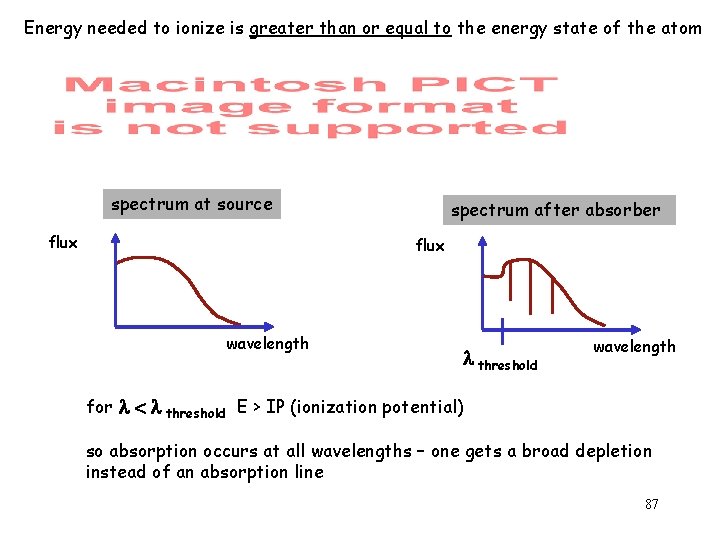 Energy needed to ionize is greater than or equal to the energy state of the atom

Macintosh PICT image format is not supported

spectrum at source

flux

wavelength

spectrum after absorber

flux

wavelength

$\lambda_{threshold}$

for $\lambda < \lambda_{threshold}$ E > IP (ionization potential)

so absorption occurs at all wavelengths – one gets a broad depletion instead of an absorption line

87